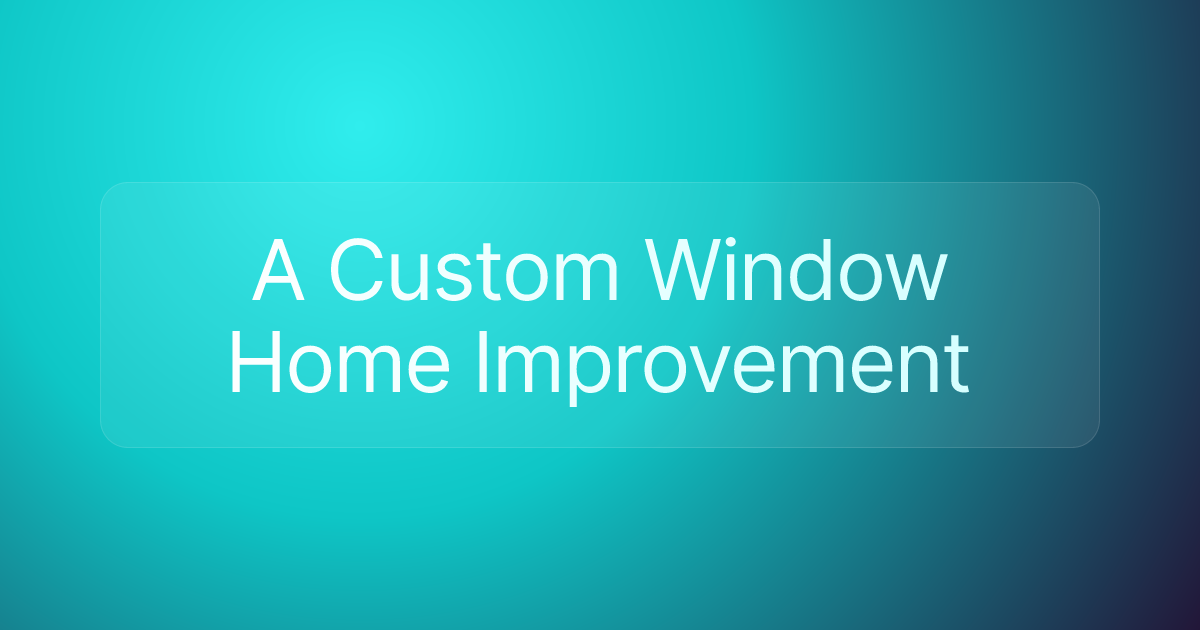 A Custom Window Home Improvement